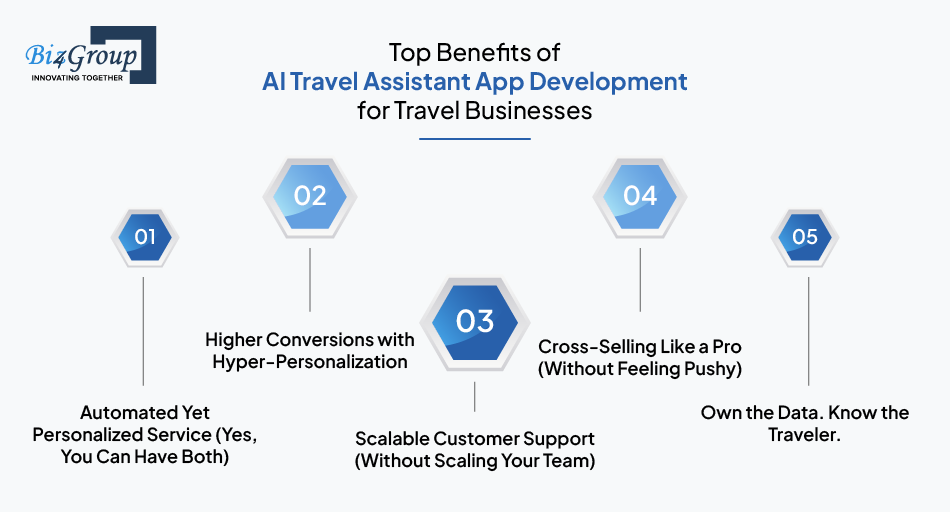 Biz4Group
INNOVATING TOGETHER

Top Benefits of
AI Travel Assistant App Development
for Travel Businesses

01
Automated Yet Personalized Service (Yes, You Can Have Both)

02
Higher Conversions with Hyper-Personalization

03
Scalable Customer Support (Without Scaling Your Team)

04
Cross-Selling Like a Pro (Without Feeling Pushy)

05
Own the Data. Know the Traveler.